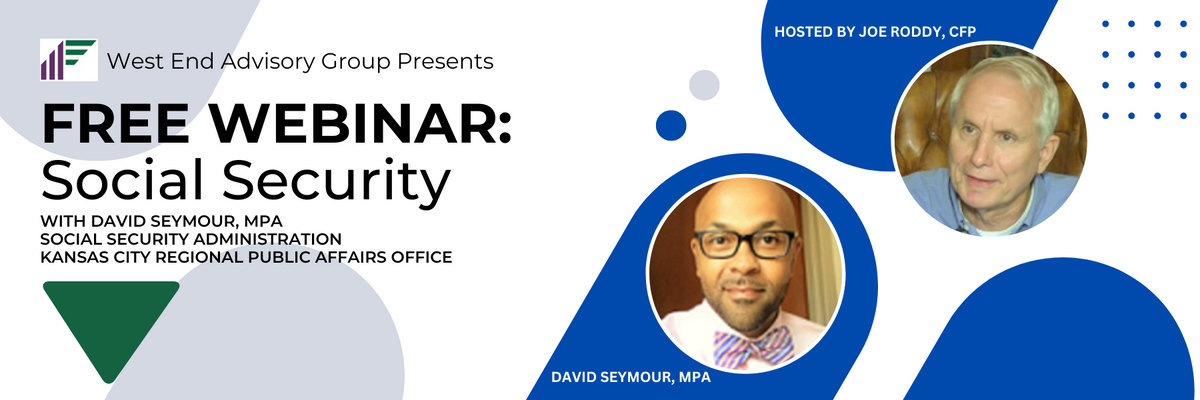 West End Advisory Group Presents

FREE WEBINAR:
Social Security

WITH DAVID SEYMOUR, MPA
SOCIAL SECURITY ADMINISTRATION
KANSAS CITY REGIONAL PUBLIC AFFAIRS OFFICE

HOSTED BY JOE RODDY, CFP

DAVID SEYMOUR, MPA